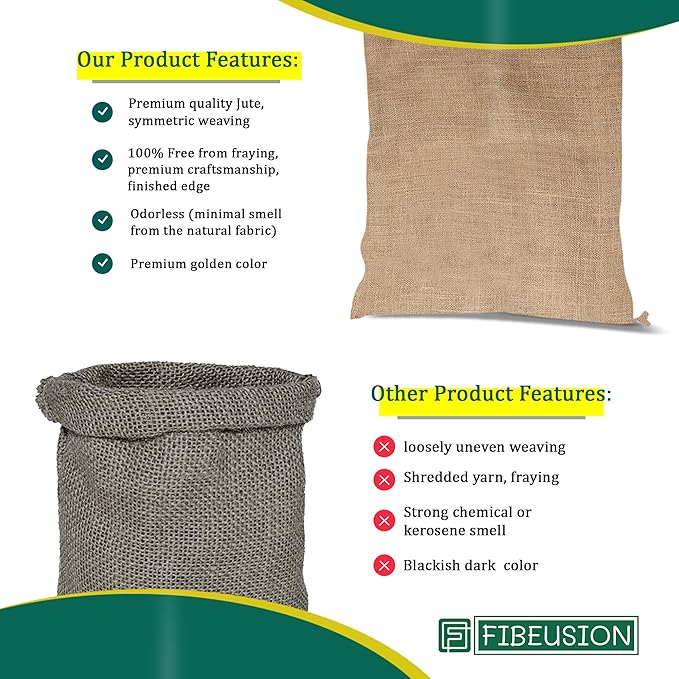 Our Product Features:

Premium quality Jute, symmetric weaving

100% Free from fraying, premium craftsmanship, finished edge

Odorless (minimal smell from the natural fabric)

Premium golden color

Other Product Features:

loosely uneven weaving

Shredded yarn, fraying

Strong chemical or kerosene smell

Blackish dark color

FIBEUSION